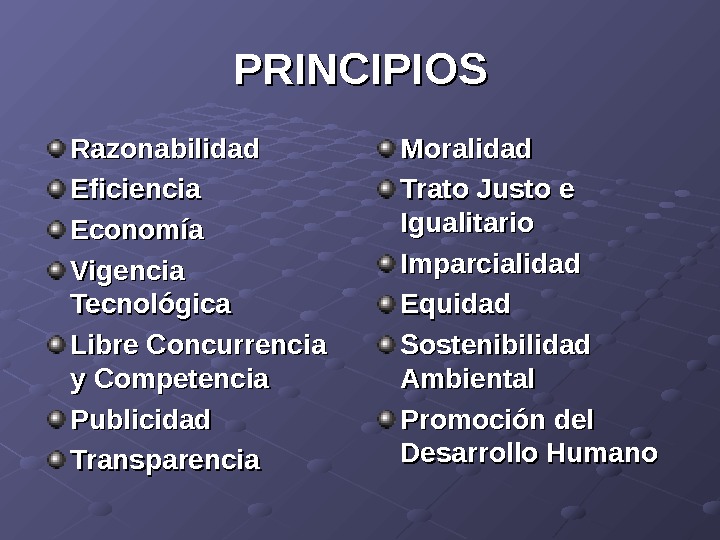 PRINCIPIOS

- Razonabilidad
- Eficiencia
- Economía
- Vigencia Tecnológica
- Libre Concurrencia y Competencia
- Publicidad
- Transparencia

- Moralidad
- Trato Justo e Igualitario
- Imparcialidad
- Equidad
- Sostenibilidad Ambiental
- Promoción del Desarrollo Humano